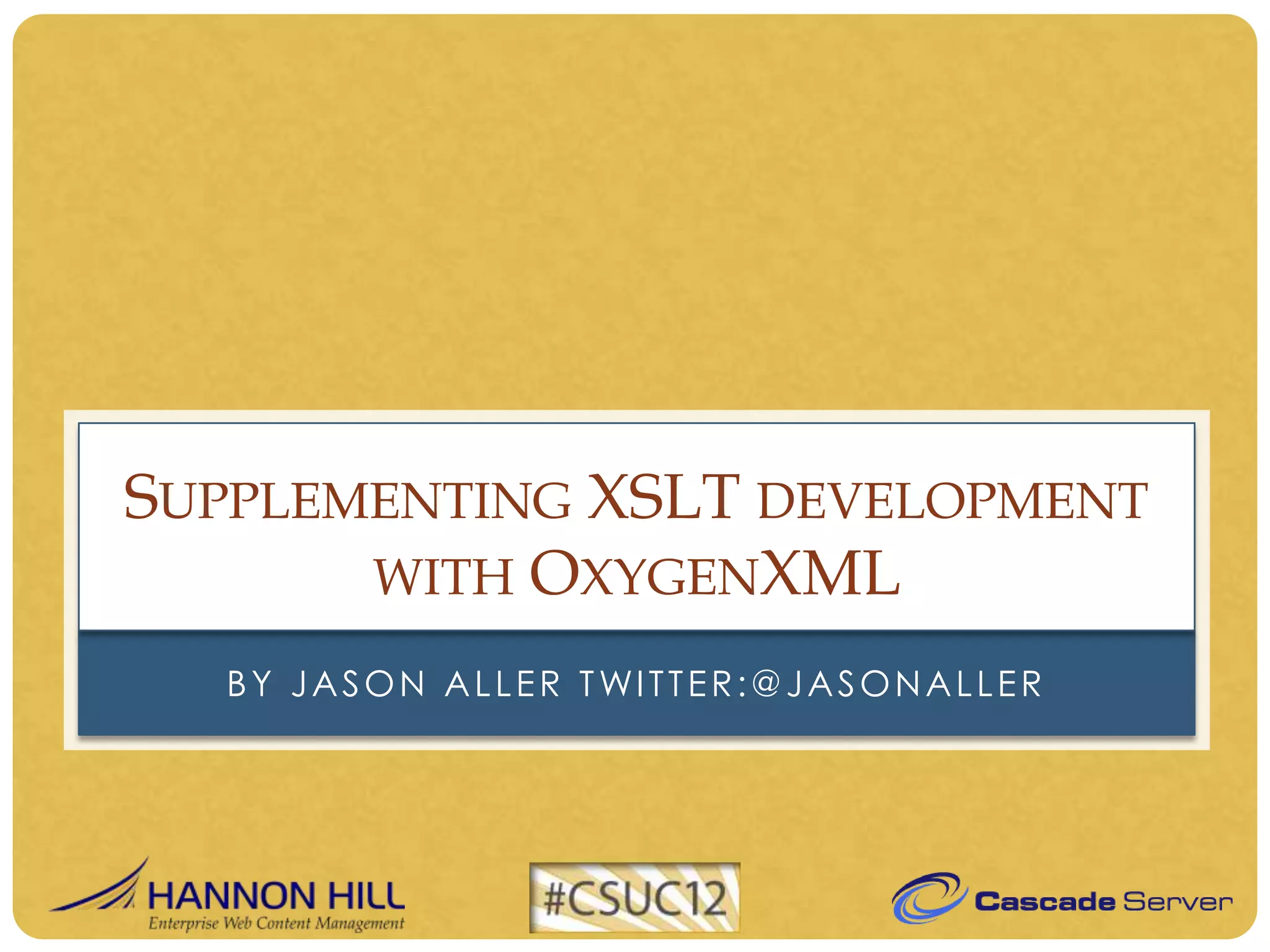 SUPPLEMENTING XSLT DEVELOPMENT WITH OXYGENXML

BY JASON ALLER TWITTER:@JASONALLER

HANNON HILL
Enterprise Web Content Management

#CSUC12

Cascade Server